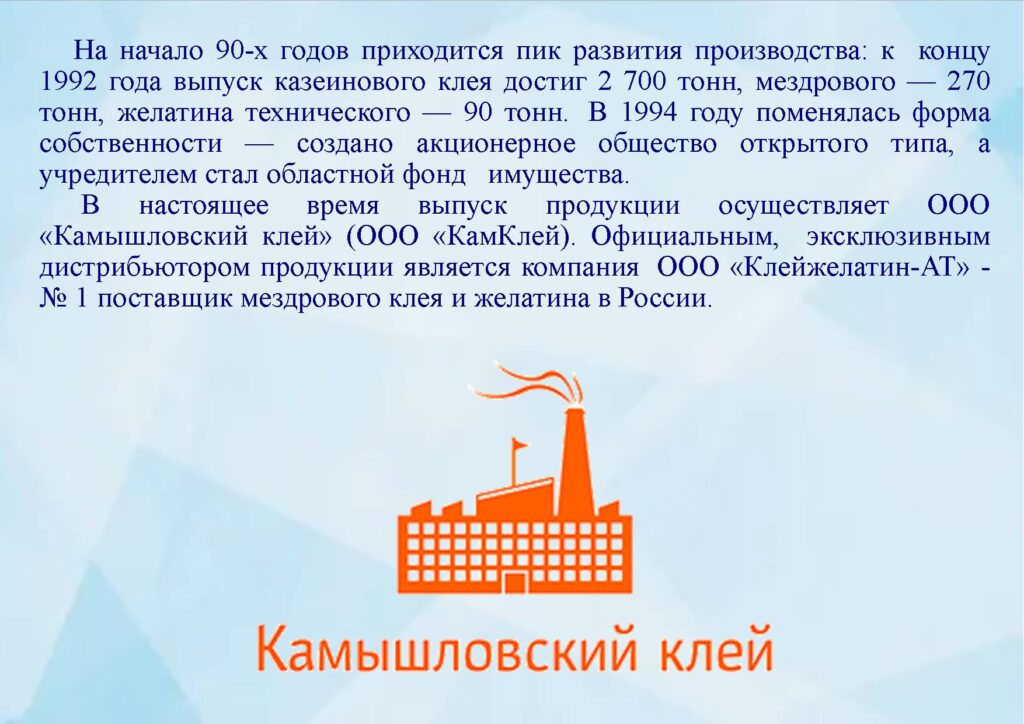 На начало 90-х годов приходится пик развития производства: к концу 1992 года выпуск казеинового клея достиг 2 700 тонн, мездрового — 270 тонн, желатина технического — 90 тонн. В 1994 году поменялась форма собственности — создано акционерное общество открытого типа, а учредителем стал областной фонд имущества.

В настоящее время выпуск продукции осуществляет ООО «Камышловский клей» (ООО «КамКлей). Официальным, эксклюзивным дистрибьютором продукции является компания ООО «Клейжелатин-АТ» - № 1 поставщик мездрового клея и желатина в России.

Камышловский клей